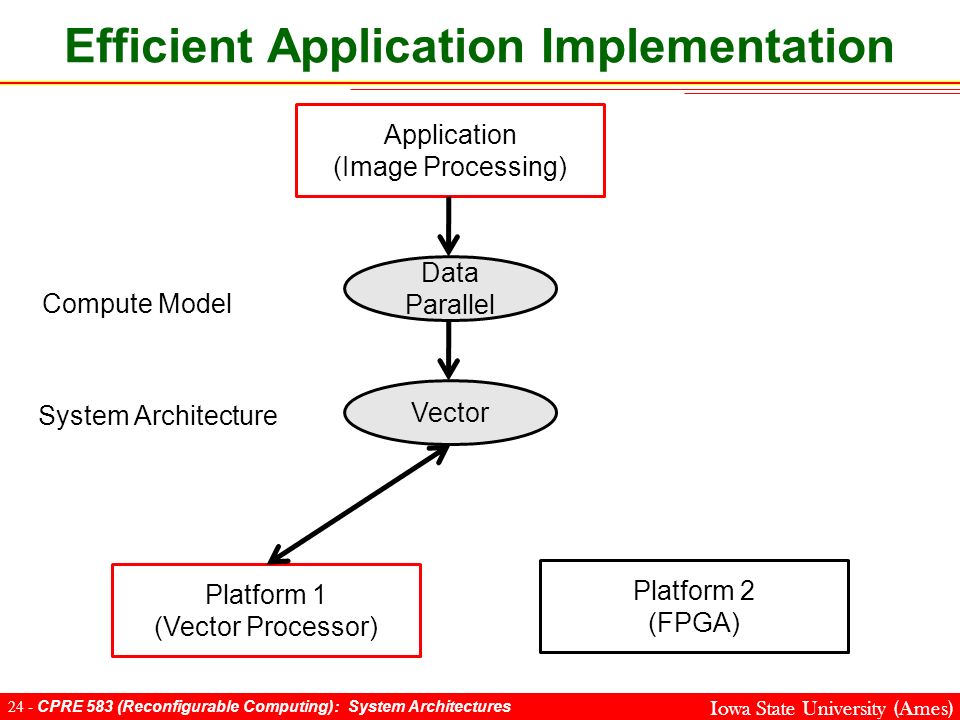 Efficient Application Implementation

Application
(Image Processing)

Compute Model

Data
Parallel

System Architecture

Vector

Platform 1
(Vector Processor)

Platform 2
(FPGA)

24 - CPRE 583 (Reconfigurable Computing): System Architectures

Iowa State University (Ames)